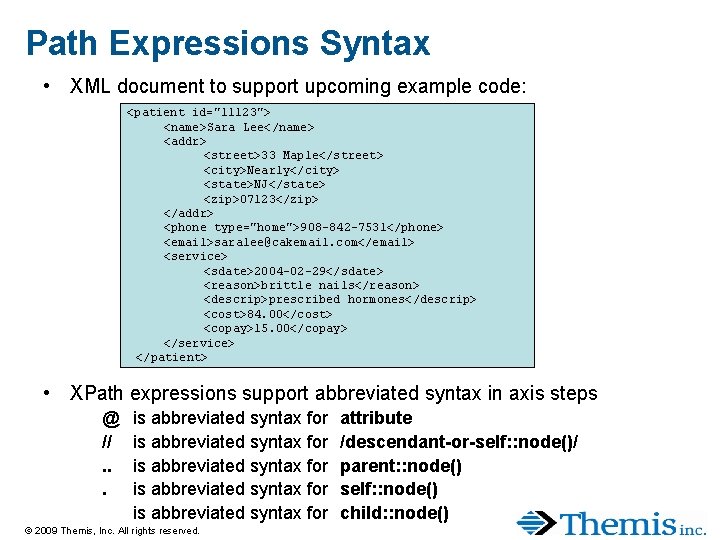 Path Expressions Syntax

• XML document to support upcoming example code:

<patient id="11123">
<name>Sara Lee</name>
<addr>
<street>33 Maple</street>
<city>Nearly</city>
<state>NJ</state>
<zip>07123</zip>
</addr>
<phone type="home">908-842-7531</phone>
<email>saralee@cakemail.com</email>
<service>
<sdate>2004-02-29</sdate>
<reason>brittle nails</reason>
<descrip>prescribed hormones</descrip>
<cost>84.00</cost>
<copay>15.00</copay>
</service>
</patient>

• XPath expressions support abbreviated syntax in axis steps

@ is abbreviated syntax for attribute
// is abbreviated syntax for /descendant-or-self::node()/
.. is abbreviated syntax for parent::node()
. is abbreviated syntax for self::node()
is abbreviated syntax for child::node()

© 2009 Themis, Inc. All rights reserved.

Themis inc.